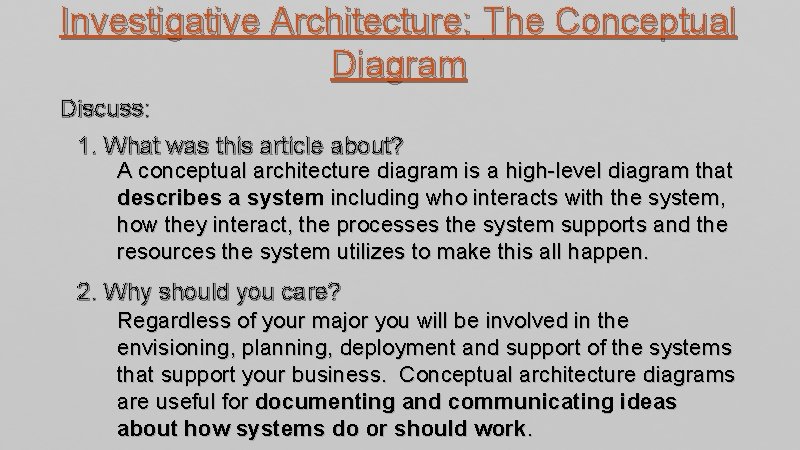 Investigative Architecture: The Conceptual Diagram

Discuss:

1. What was this article about?

A conceptual architecture diagram is a high-level diagram that describes a system including who interacts with the system, how they interact, the processes the system supports and the resources the system utilizes to make this all happen.

2. Why should you care?

Regardless of your major you will be involved in the envisioning, planning, deployment and support of the systems that support your business. Conceptual architecture diagrams are useful for documenting and communicating ideas about how systems do or should work.